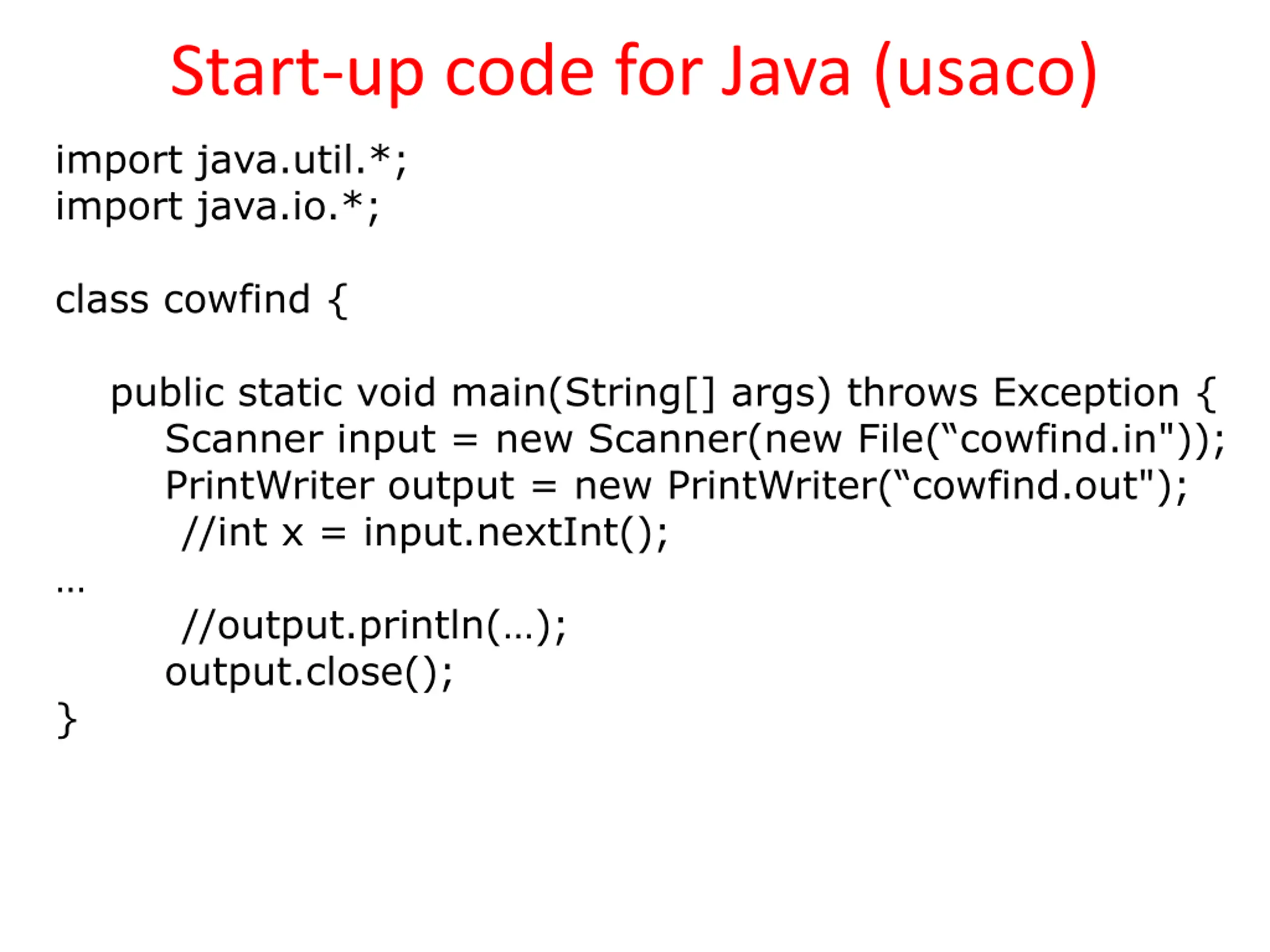 Start-up code for Java (usaco)

import java.util.*;
import java.io.*;

class cowfind {

public static void main(String[] args) throws Exception {
Scanner input = new Scanner(new File(“cowfind.in"));
PrintWriter output = new PrintWriter(“cowfind.out");
//int x = input.nextInt();
…
//output.println(…);
output.close();
}